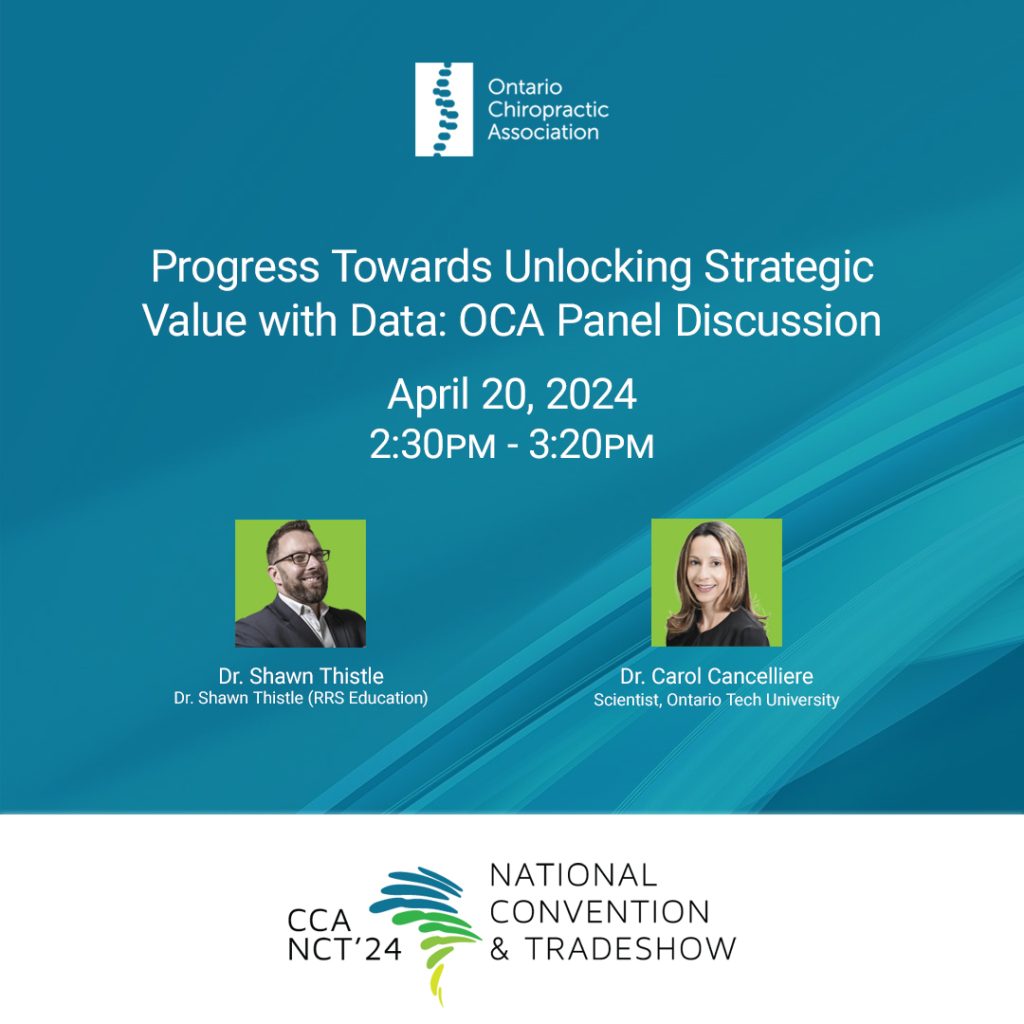 Ontario Chiropractic Association

Progress Towards Unlocking Strategic Value with Data: OCA Panel Discussion

April 20, 2024
2:30PM - 3:20PM

Dr. Shawn Thistle
Dr. Shawn Thistle (RRS Education)

Dr. Carol Cancelliere
Scientist, Ontario Tech University

CCA NCT'24

NATIONAL CONVENTION & TRADESHOW